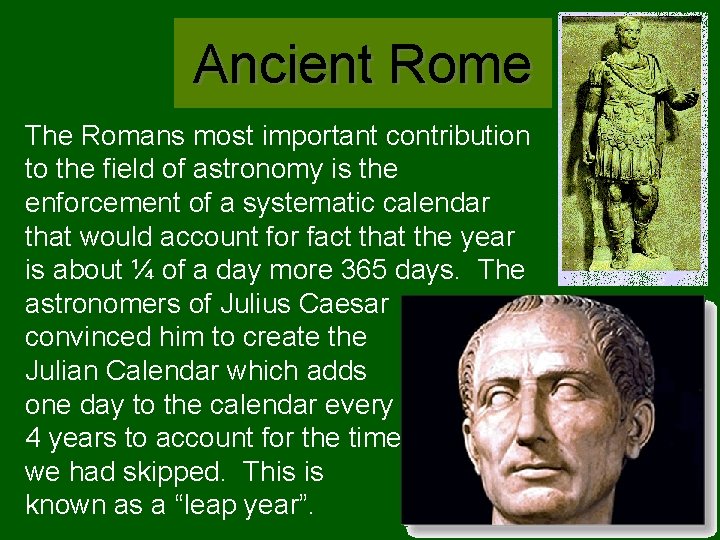 Ancient Rome

The Romans most important contribution to the field of astronomy is the enforcement of a systematic calendar that would account for fact that the year is about ¼ of a day more 365 days. The astronomers of Julius Caesar convinced him to create the Julian Calendar which adds one day to the calendar every 4 years to account for the time we had skipped. This is known as a “leap year”.